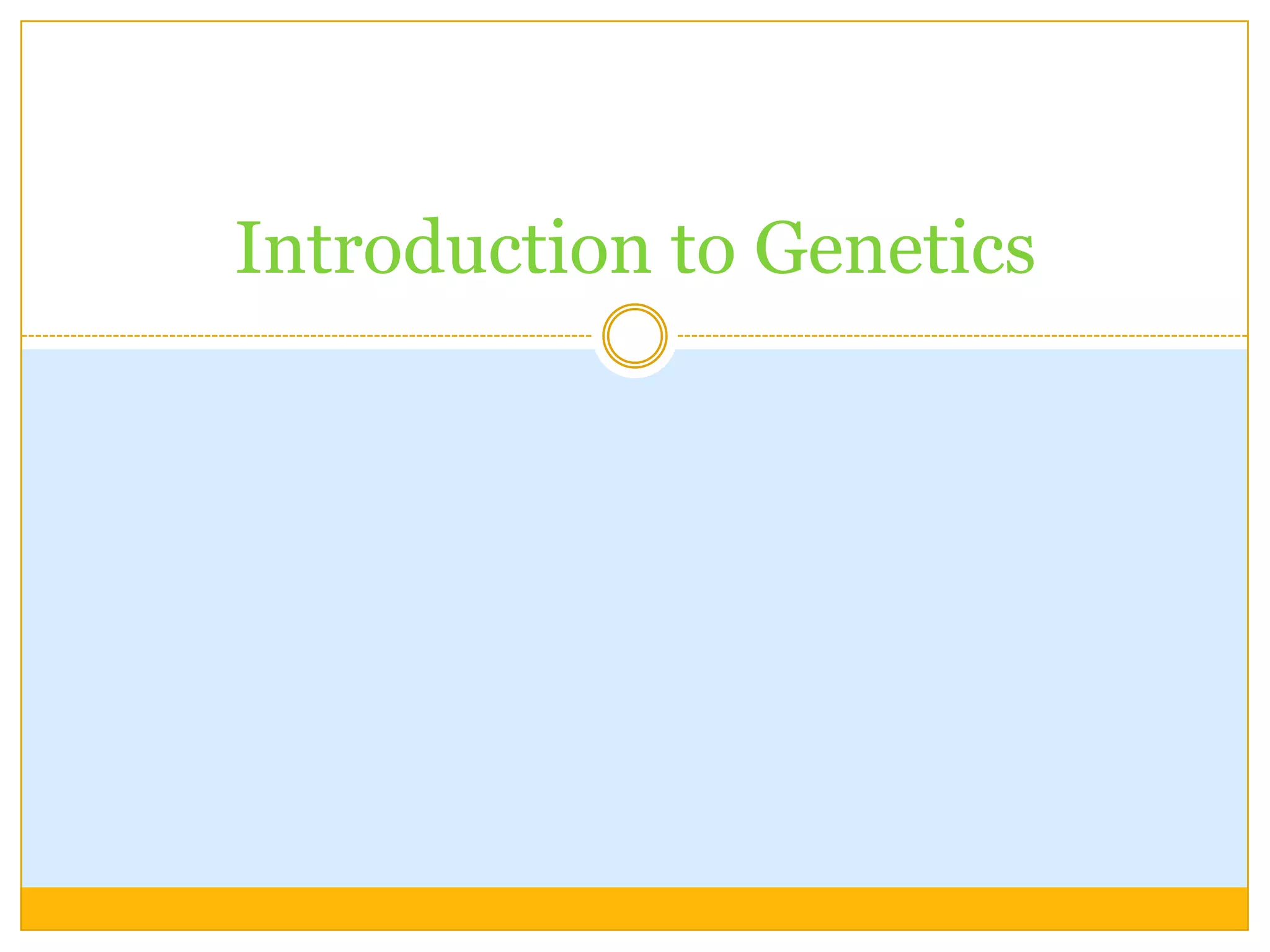 Introduction to Genetics